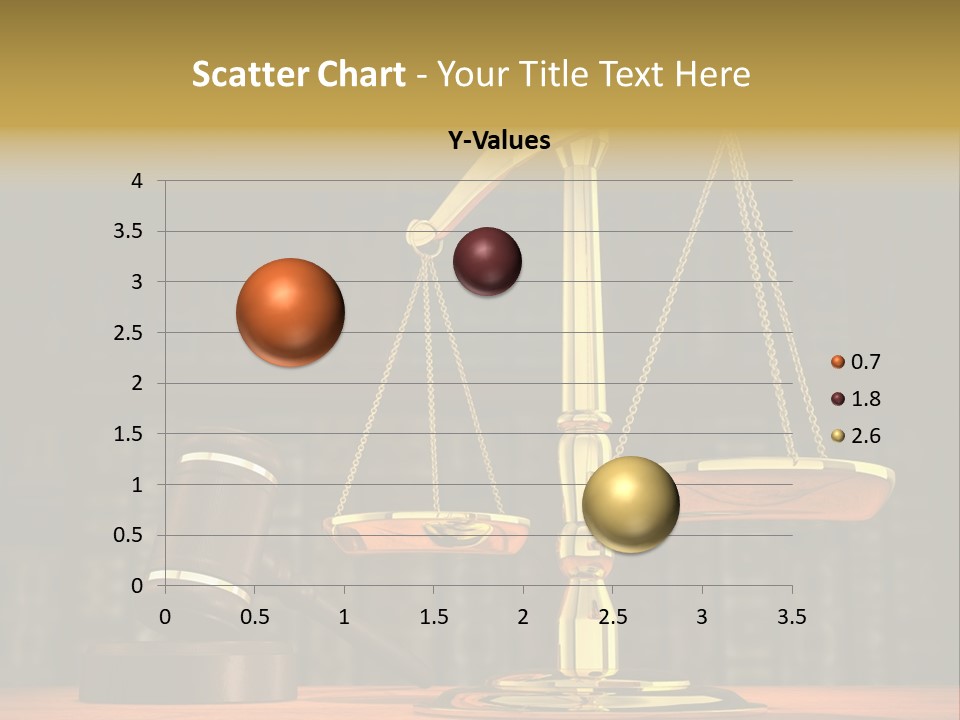 Scatter Chart - Your Title Text Here

Y-Values

4
3.5
3
2.5
2
1.5
1
0.5
0

0 0.5 1 1.5 2 2.5 3 3.5

0.7
1.8
2.6